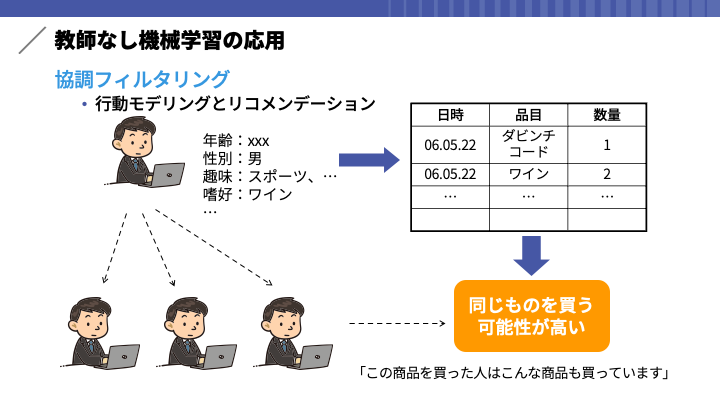 教師なし機械学習の応用

協調フィルタリング

• 行動モデリングとリコメンデーション

年齢：xxx
性別：男
趣味：スポーツ、…
嗜好：ワイン
…

| 日時 | 品目 | 数量 |
|---|---|---|
| 06.05.22 | ダビンチコード | 1 |
| 06.05.22 | ワイン | 2 |
| … | … | … |
| | | |

同じものを買う可能性が高い

「この商品を買った人はこんな商品も買っています」